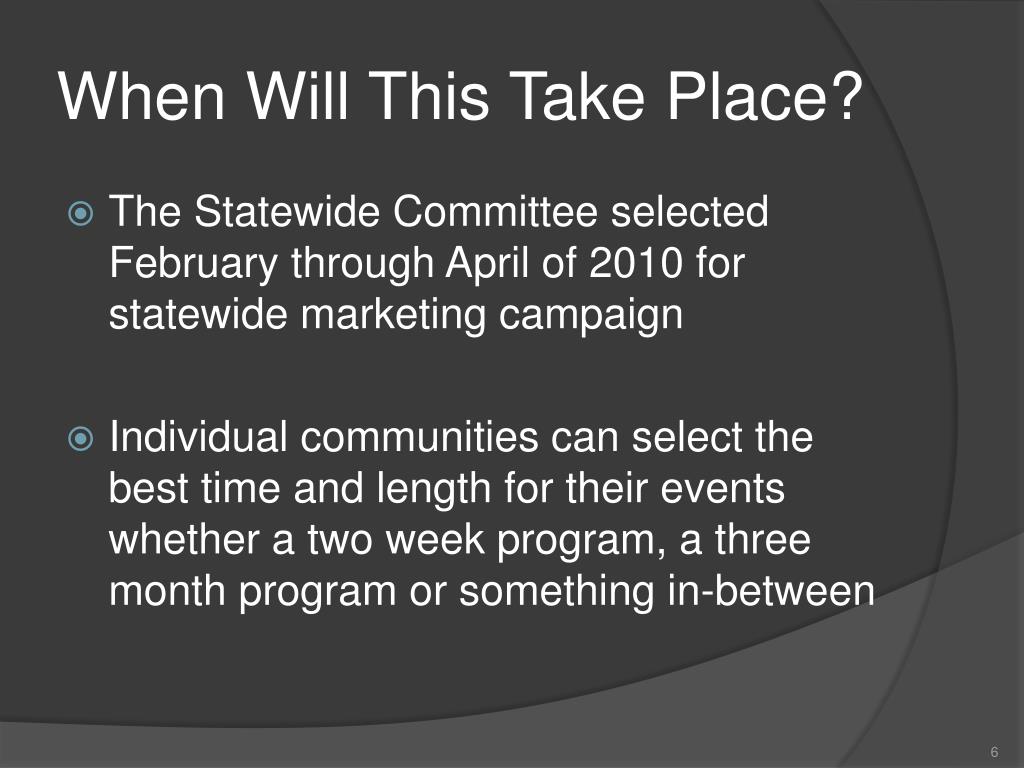 When Will This Take Place?

The Statewide Committee selected February through April of 2010 for statewide marketing campaign

Individual communities can select the best time and length for their events whether a two week program, a three month program or something in-between

6